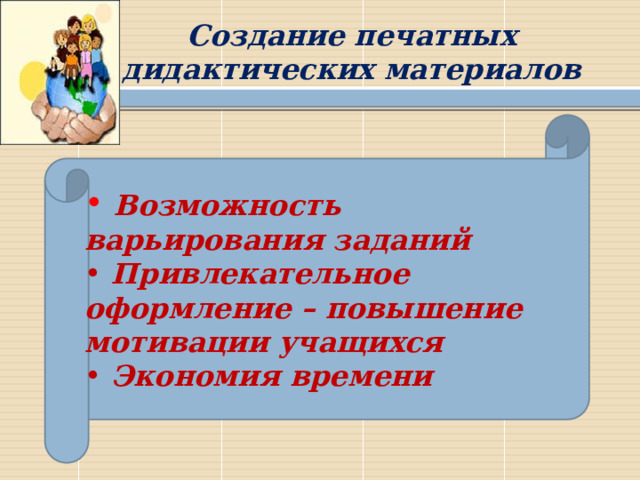 Создание печатных дидактических материалов

• Возможность варьирования заданий
• Привлекательное оформление – повышение мотивации учащихся
• Экономия времени